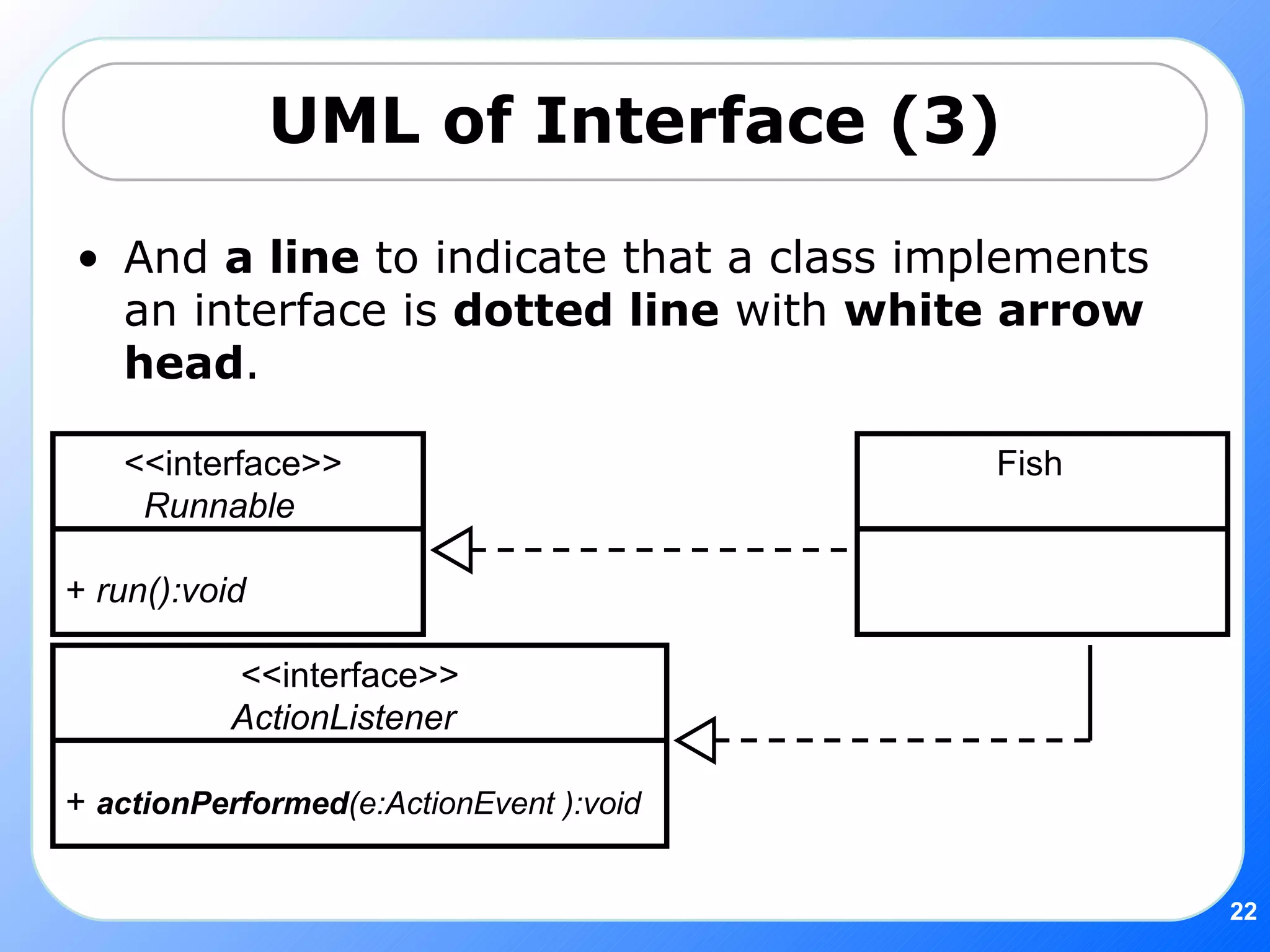 UML of Interface (3)

• And a line to indicate that a class implements an interface is dotted line with white arrow head.

<<interface>>
Runnable

+ run():void

Fish

<<interface>>
ActionListener

+ actionPerformed(e:ActionEvent ):void

22